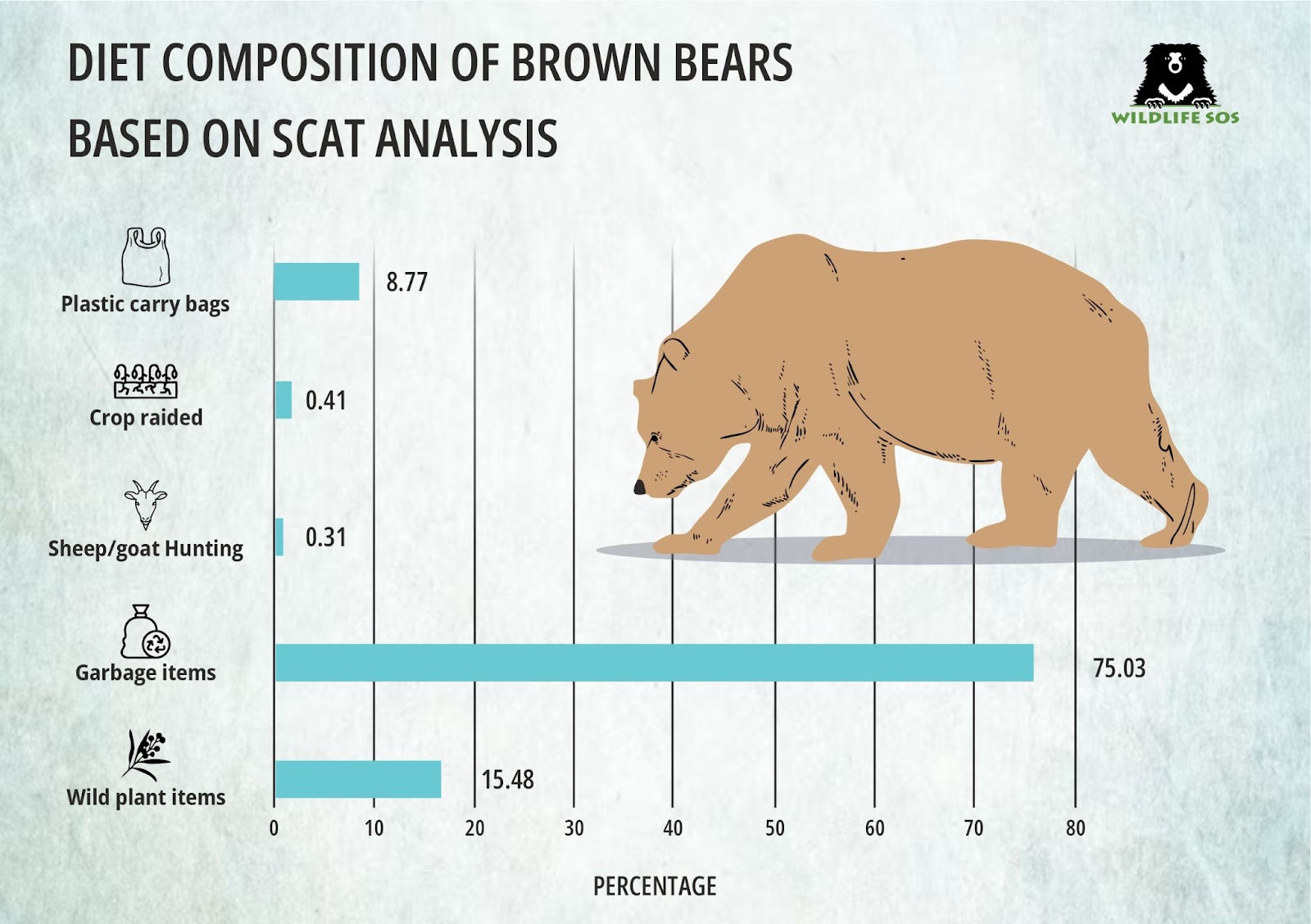 DIET COMPOSITION OF BROWN BEARS BASED ON SCAT ANALYSIS

WILDLIFE SOS

Plastic carry bags
8.77

Crop raided
0.41

Sheep/goat Hunting
0.31

Garbage items
75.03

Wild plant items
15.48

0 10 20 30 40 50 60 70 80

PERCENTAGE